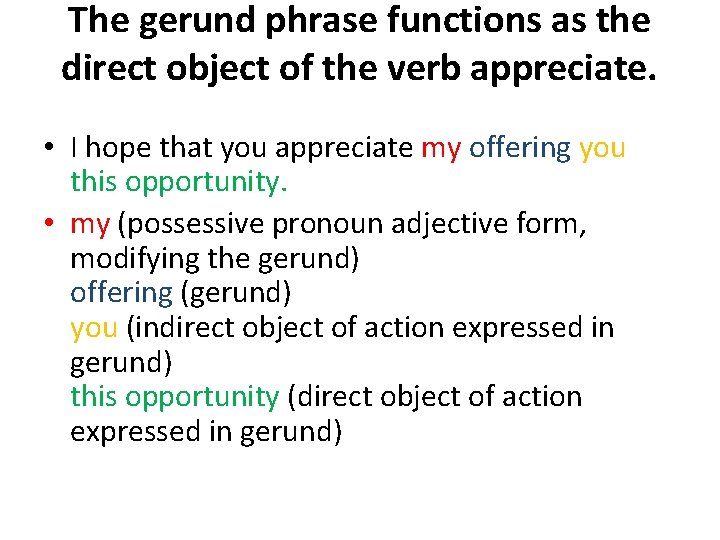 The gerund phrase functions as the direct object of the verb appreciate.

• I hope that you appreciate my offering you this opportunity.

• my (possessive pronoun adjective form, modifying the gerund)
offering (gerund)
you (indirect object of action expressed in gerund)
this opportunity (direct object of action expressed in gerund)